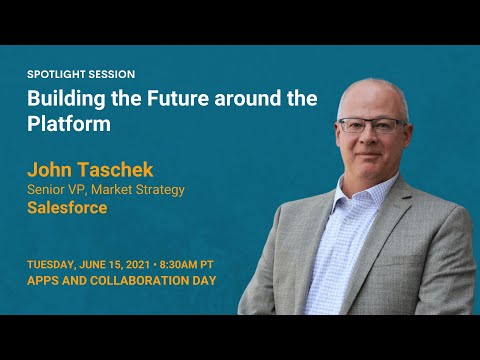 SPOTLIGHT SESSION

Building the Future around the Platform

John Taschek
Senior VP, Market Strategy
Salesforce

TUESDAY, JUNE 15, 2021 • 8:30AM PT
APPS AND COLLABORATION DAY